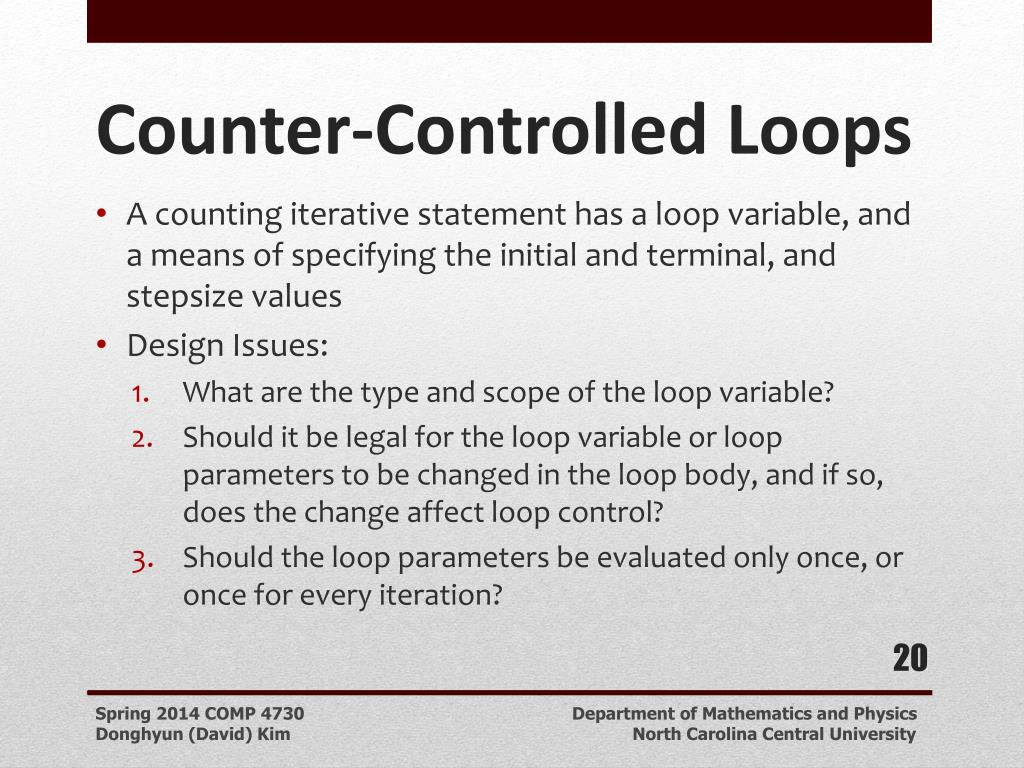 Counter-Controlled Loops

• A counting iterative statement has a loop variable, and a means of specifying the initial and terminal, and stepsize values

• Design Issues:

1. What are the type and scope of the loop variable?
2. Should it be legal for the loop variable or loop parameters to be changed in the loop body, and if so, does the change affect loop control?
3. Should the loop parameters be evaluated only once, or once for every iteration?

20

Spring 2014 COMP 4730
Donghyun (David) Kim

Department of Mathematics and Physics
North Carolina Central University